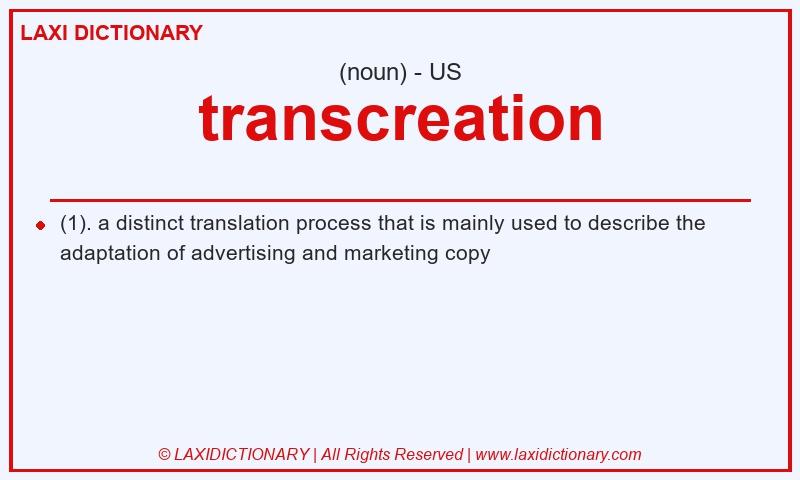 LAXI DICTIONARY

(noun) - US

transcreation

(1). a distinct translation process that is mainly used to describe the adaptation of advertising and marketing copy

© LAXIDICTIONARY | All Rights Reserved | www.laxidictionary.com